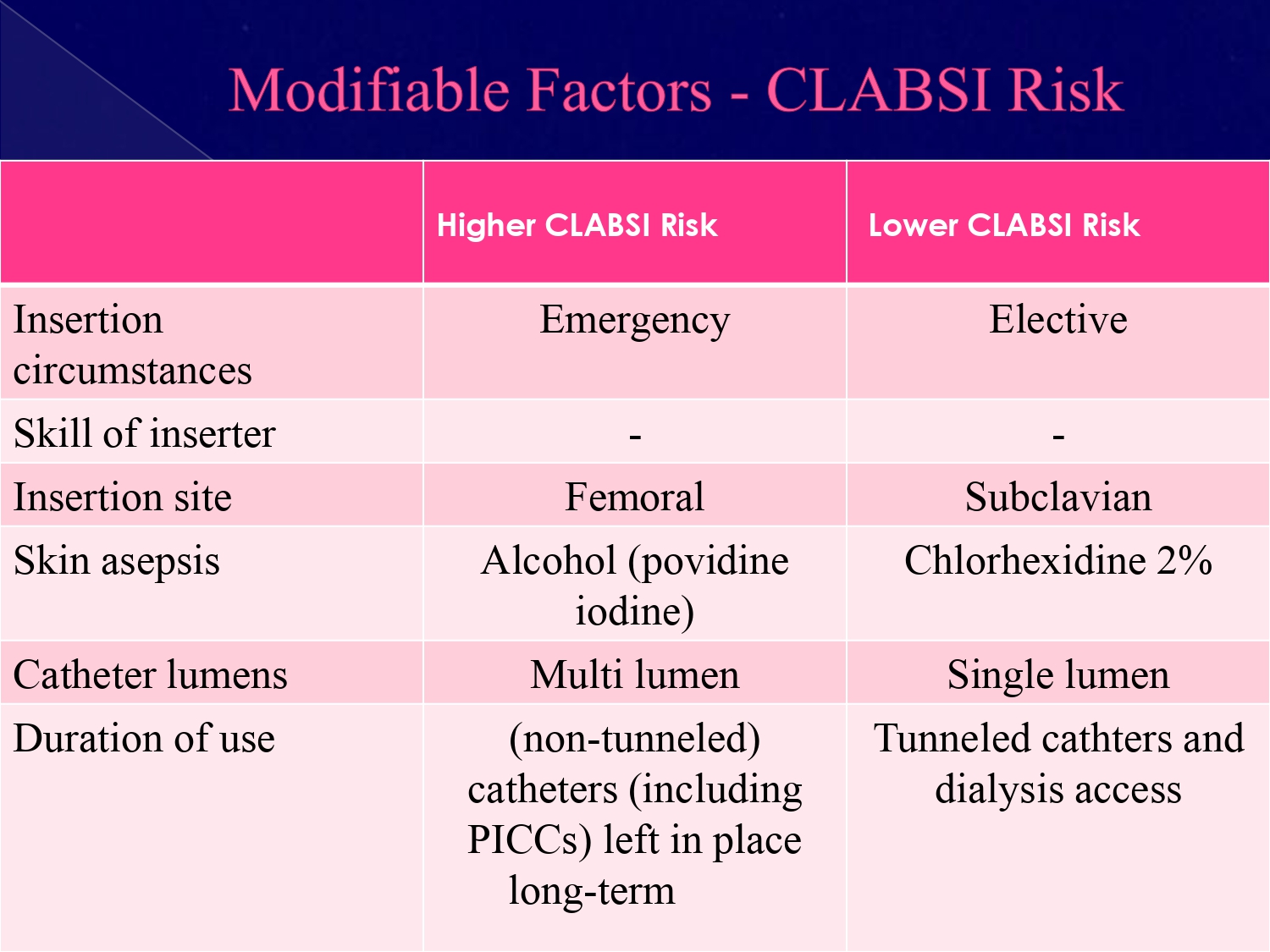 Modifiable Factors - CLABSI Risk

| | Higher CLABSI Risk | Lower CLABSI Risk |
|---|---|---|
| Insertion circumstances | Emergency | Elective |
| Skill of inserter | - | - |
| Insertion site | Femoral | Subclavian |
| Skin asepsis | Alcohol (povidine iodine) | Chlorhexidine 2% |
| Catheter lumens | Multi lumen | Single lumen |
| Duration of use | (non-tunneled) catheters (including PICCs) left in place long-term | Tunneled cathters and dialysis access |